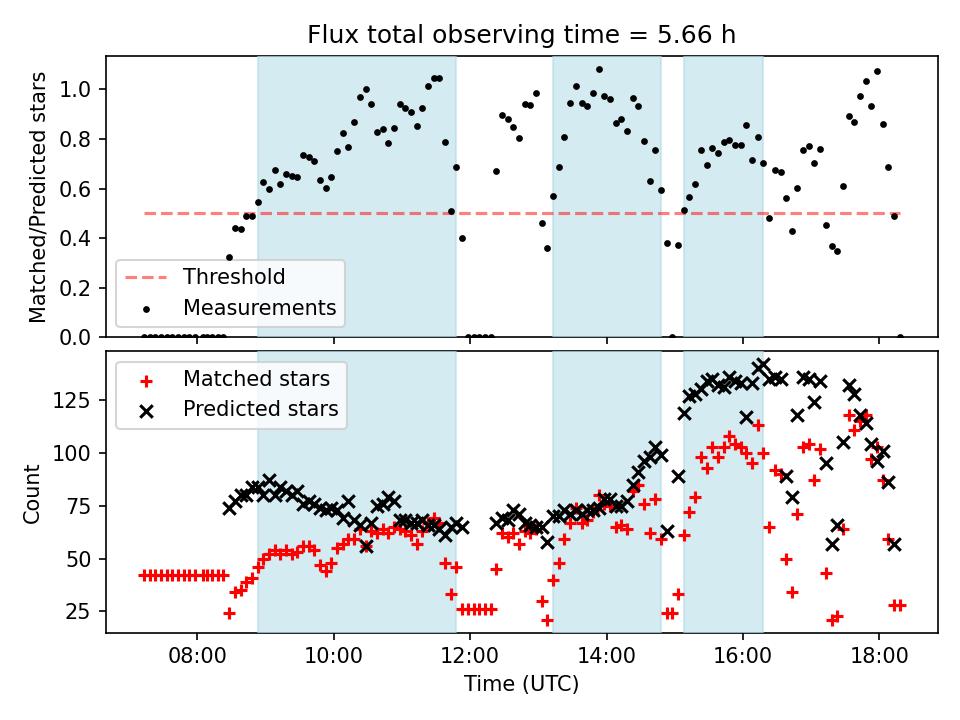 Flux total observing time = 5.66 h

Matched/Predicted stars

1.0
0.8
0.6
0.4
0.2
0.0

Threshold
Measurements

Count

125
100
75
50
25

Matched stars
Predicted stars

08:00
10:00
12:00
14:00
16:00
18:00

Time (UTC)